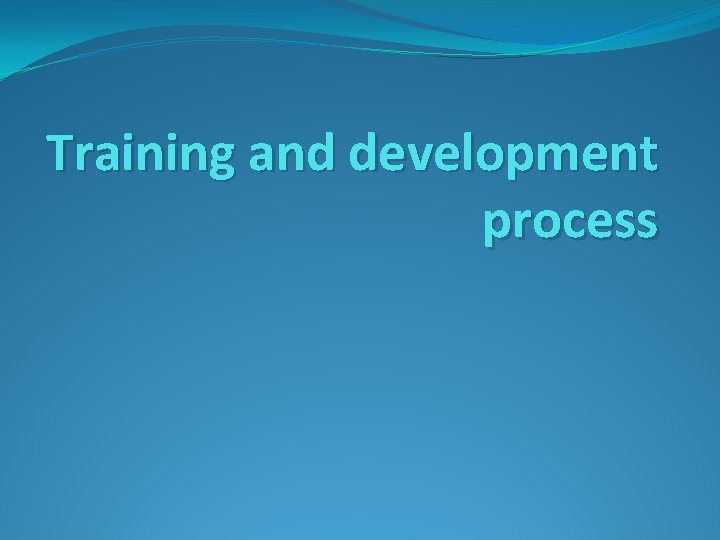 Training and development process